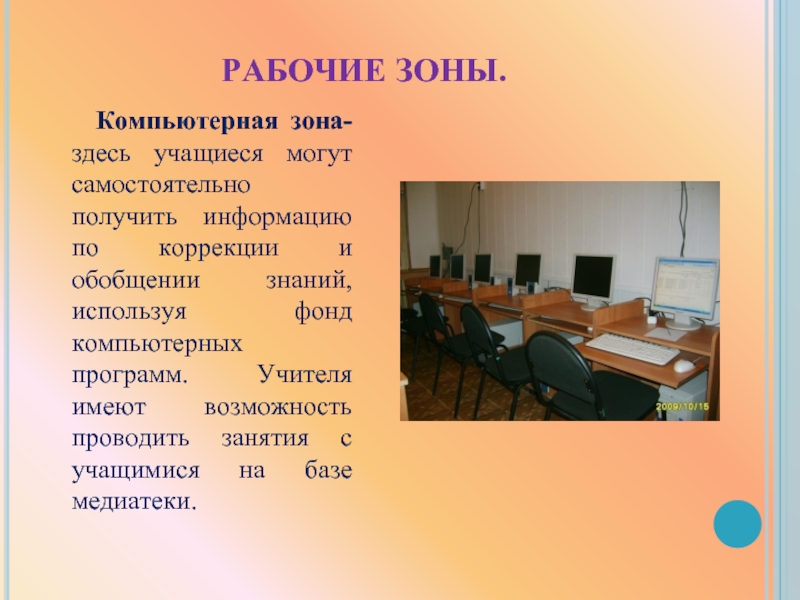 РАБОЧИЕ ЗОНЫ.

Компьютерная зона- здесь учащиеся могут самостоятельно получить информацию по коррекции и обобщении знаний, используя фонд компьютерных программ. Учителя имеют возможность проводить занятия с учащимися на базе медиатеки.

2009/10/15